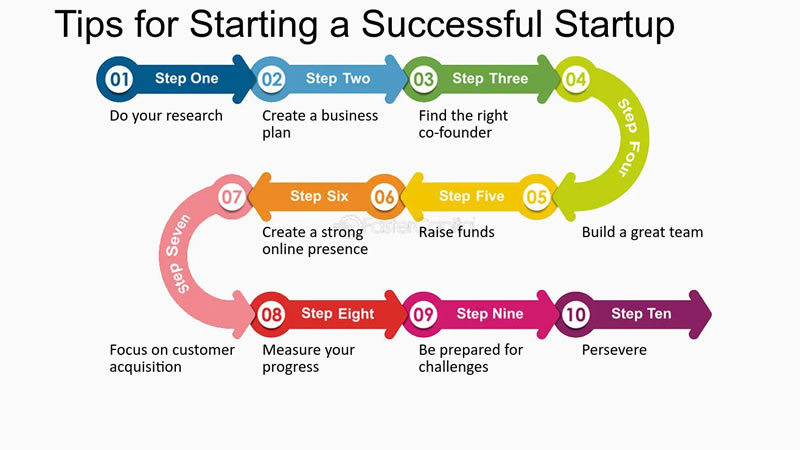 Tips for Starting a Successful Startup

01 Step One
Do your research

02 Step Two
Create a business plan

03 Step Three
Find the right co-founder

04 Step Four
Build a great team

05 Step Five
Raise funds

06 Step Six
Create a strong online presence

07 Step Seven
Focus on customer acquisition

08 Step Eight
Measure your progress

09 Step Nine
Be prepared for challenges

10 Step Ten
Persevere

FasterCapital